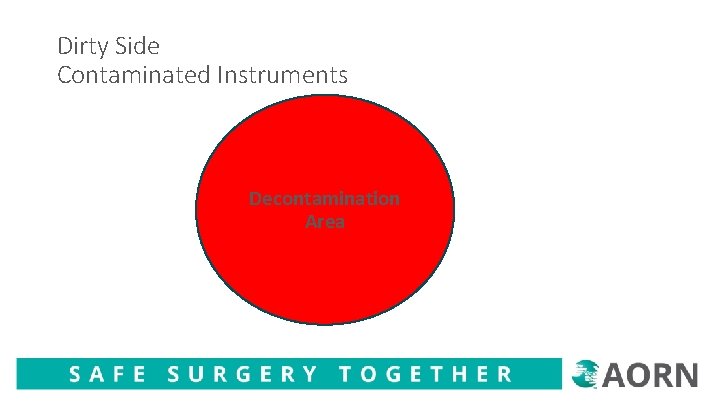 Dirty Side
Contaminated Instruments

Decontamination Area

SAFE SURGERY TOGETHER

AORN